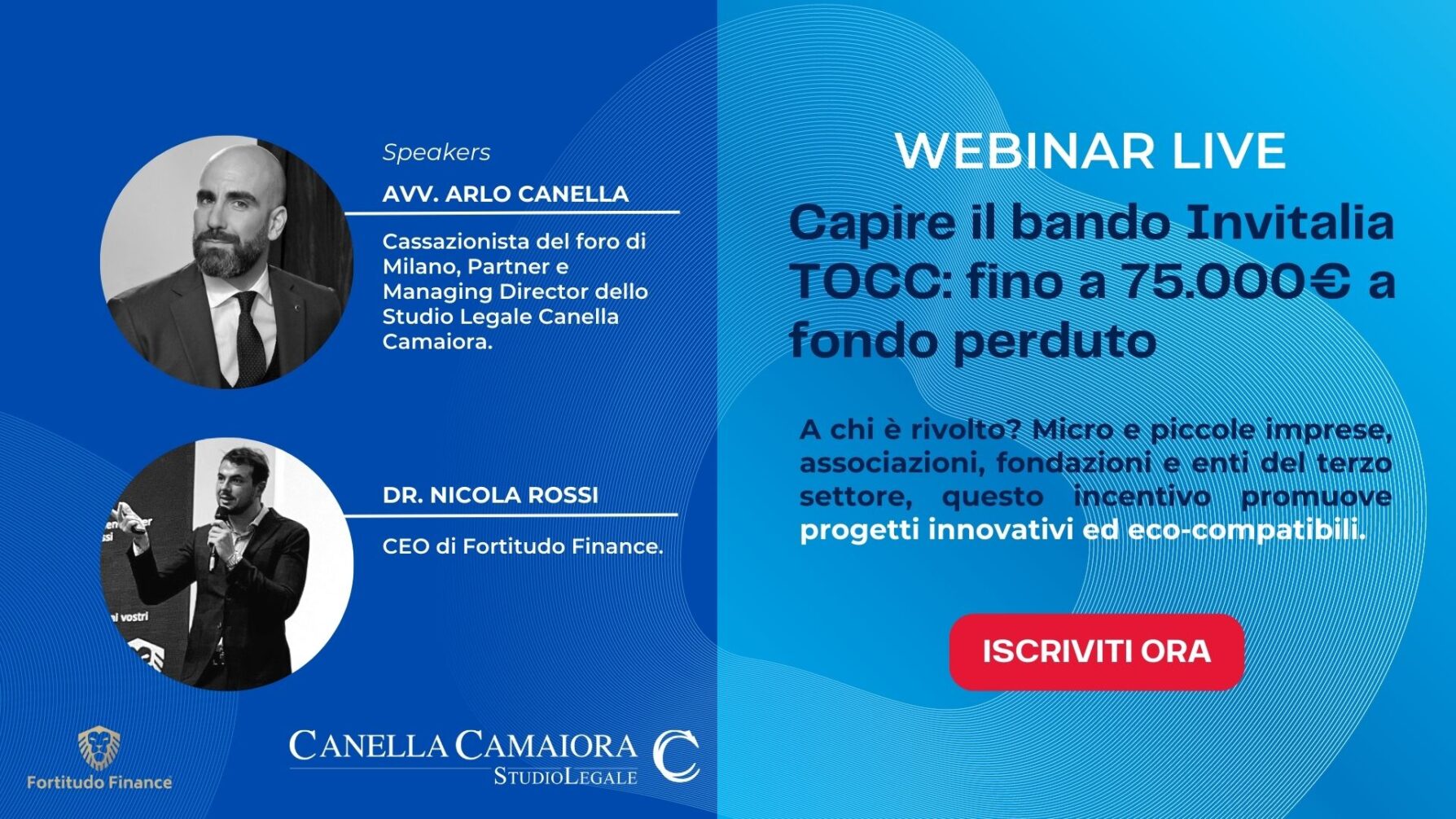 Speakers

AVV. ARLO CANELLA

Cassazionista del foro di Milano, Partner e Managing Director dello Studio Legale Canella Camaiora.

DR. NICOLA ROSSI

CEO di Fortitudo Finance.

Fortitudo Finance

CANELLA CAMAIORA
STUDIOLEGALE

WEBINAR LIVE

Capire il bando Invitalia TOCC: fino a 75.000€ a fondo perduto

A chi è rivolto? Micro e piccole imprese, associazioni, fondazioni e enti del terzo settore, questo incentivo promuove progetti innovativi ed eco-compatibili.

ISCRIVITI ORA